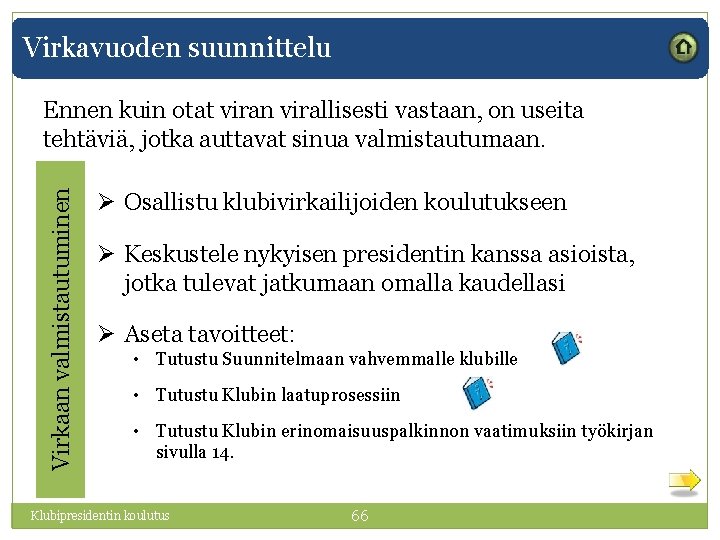 Virkavuoden suunnittelu

Ennen kuin otat viran virallisesti vastaan, on useita tehtäviä, jotka auttavat sinua valmistautumaan.

Virkaan valmistautuminen

➢ Osallistu klubivirkailijoiden koulutukseen

➢ Keskustele nykyisen presidentin kanssa asioista, jotka tulevat jatkumaan omalla kaudellasi

➢ Aseta tavoitteet:
• Tutustu Suunnitelmaan vahvemmalle klubille
• Tutustu Klubin laatuprosessiin
• Tutustu Klubin erinomaisuuspalkinnon vaatimuksiin työkirjan sivulla 14.

Klubipresidentin koulutus
66